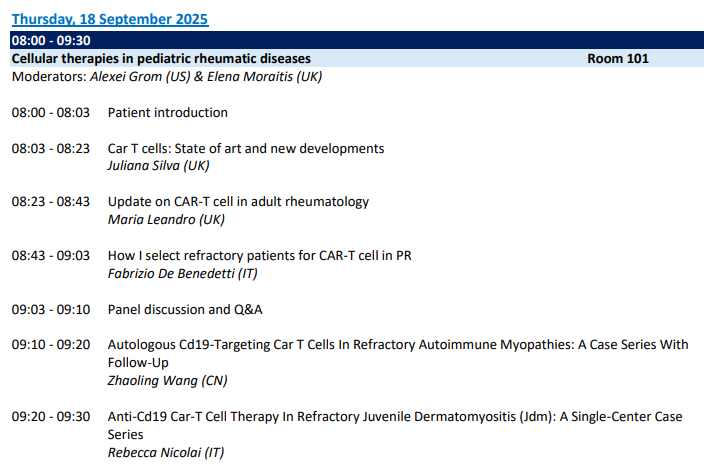 Thursday, 18 September 2025

08:00 - 09:30

Cellular therapies in pediatric rheumatic diseases Room 101

Moderators: Alexei Grom (US) & Elena Moraitis (UK)

08:00 - 08:03 Patient introduction

08:03 - 08:23 Car T cells: State of art and new developments
Juliana Silva (UK)

08:23 - 08:43 Update on CAR-T cell in adult rheumatology
Maria Leandro (UK)

08:43 - 09:03 How I select refractory patients for CAR-T cell in PR
Fabrizio De Benedetti (IT)

09:03 - 09:10 Panel discussion and Q&A

09:10 - 09:20 Autologous Cd19-Targeting Car T Cells In Refractory Autoimmune Myopathies: A Case Series With Follow-Up
Zhaoling Wang (CN)

09:20 - 09:30 Anti-Cd19 Car-T Cell Therapy In Refractory Juvenile Dermatomyositis (Jdm): A Single-Center Case Series
Rebecca Nicolai (IT)